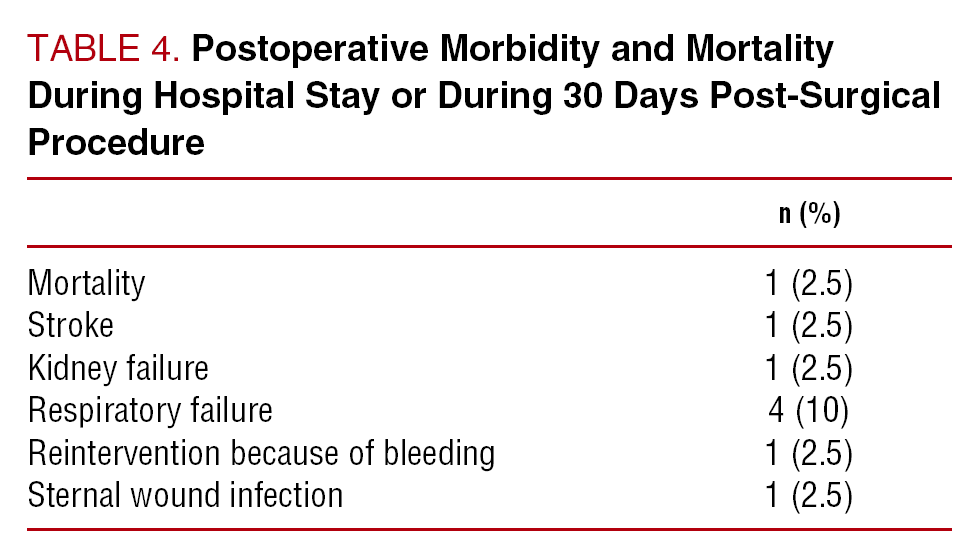 TABLE 4. Postoperative Morbidity and Mortality During Hospital Stay or During 30 Days Post-Surgical Procedure

| | n (%) |
|---|---|
| Mortality | 1 (2.5) |
| Stroke | 1 (2.5) |
| Kidney failure | 1 (2.5) |
| Respiratory failure | 4 (10) |
| Reintervention because of bleeding | 1 (2.5) |
| Sternal wound infection | 1 (2.5) |